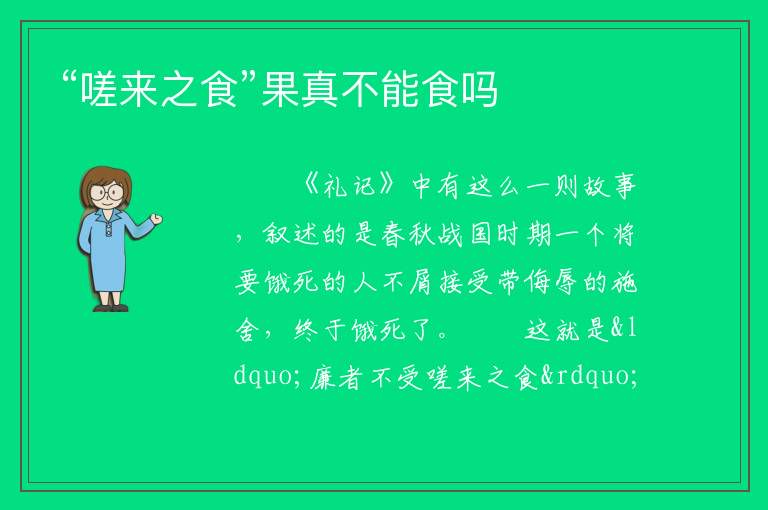 “嗟来之食”果真不能食吗

《礼记》中有这么一则故事，叙述的是春秋战国时期一个将要饿死的人不屑接受带侮辱的施舍，终于饿死了。　　这就是&ldquo;廉者不受嗟来之食&rdquo;